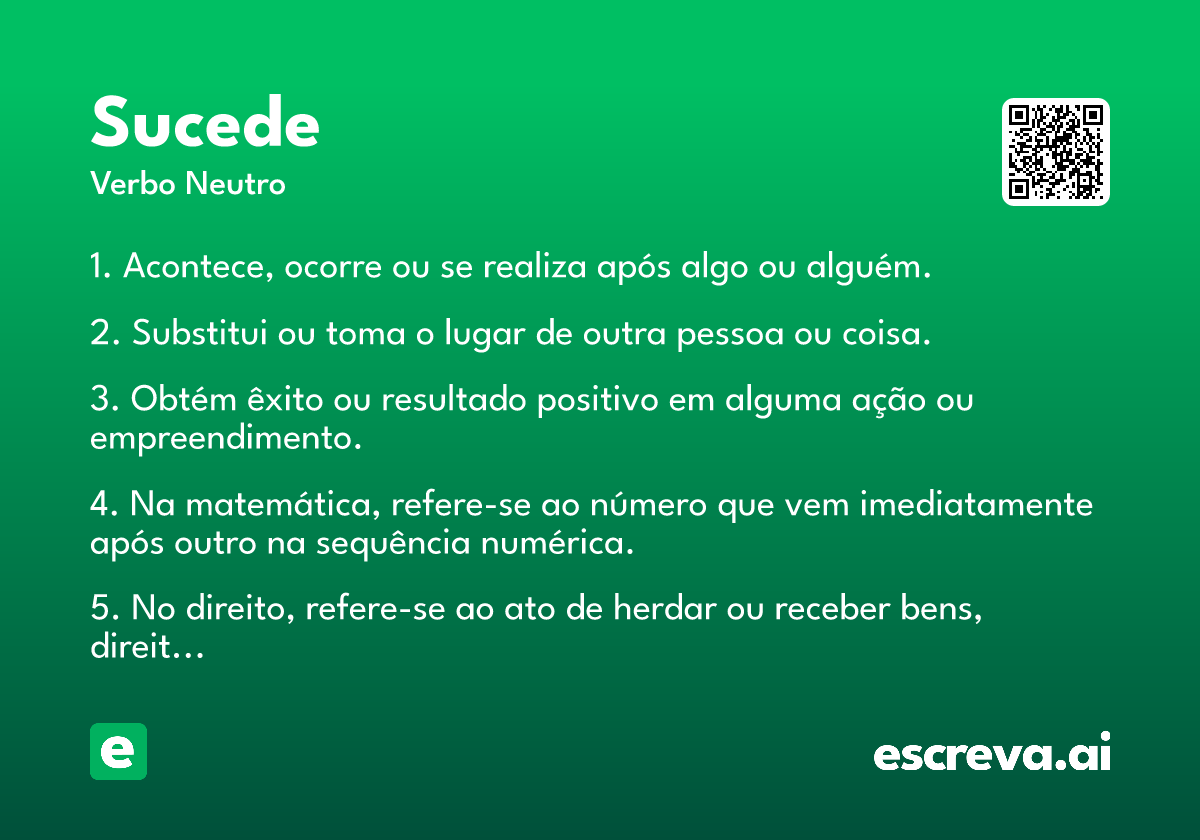 Sucede
Verbo Neutro

1. Acontece, ocorre ou se realiza após algo ou alguém.

2. Substitui ou toma o lugar de outra pessoa ou coisa.

3. Obtém êxito ou resultado positivo em alguma ação ou empreendimento.

4. Na matemática, refere-se ao número que vem imediatamente após outro na sequência numérica.

5. No direito, refere-se ao ato de herdar ou receber bens, direit...

e

escreva.ai